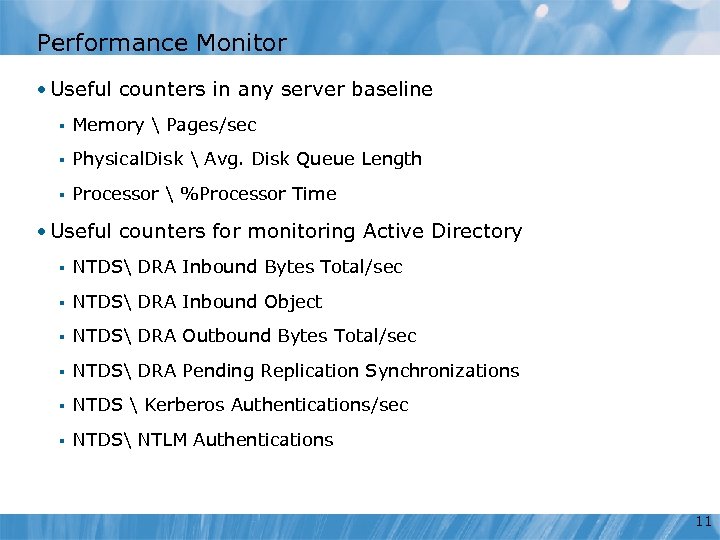 Performance Monitor

• Useful counters in any server baseline

▪ Memory \ Pages/sec

▪ PhysicalDisk \ Avg. Disk Queue Length

▪ Processor \ %Processor Time

• Useful counters for monitoring Active Directory

▪ NTDS\ DRA Inbound Bytes Total/sec

▪ NTDS\ DRA Inbound Object

▪ NTDS\ DRA Outbound Bytes Total/sec

▪ NTDS\ DRA Pending Replication Synchronizations

▪ NTDS \ Kerberos Authentications/sec

▪ NTDS\ NTLM Authentications

11